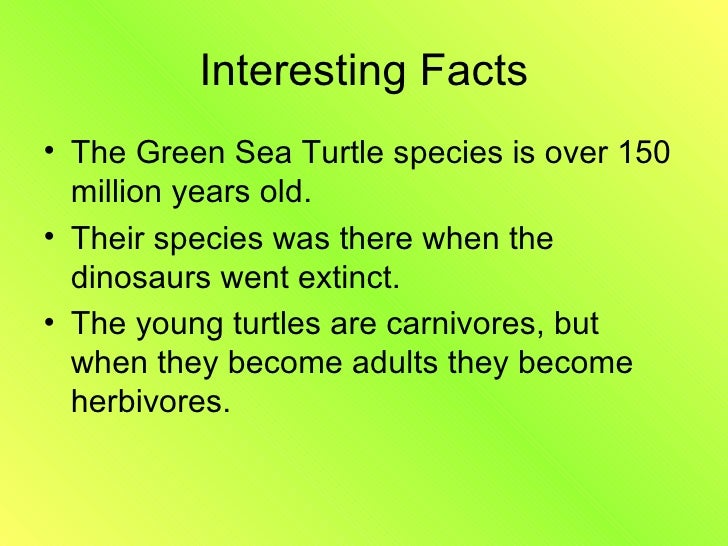 Interesting Facts

• The Green Sea Turtle species is over 150 million years old.
• Their species was there when the dinosaurs went extinct.
• The young turtles are carnivores, but when they become adults they become herbivores.